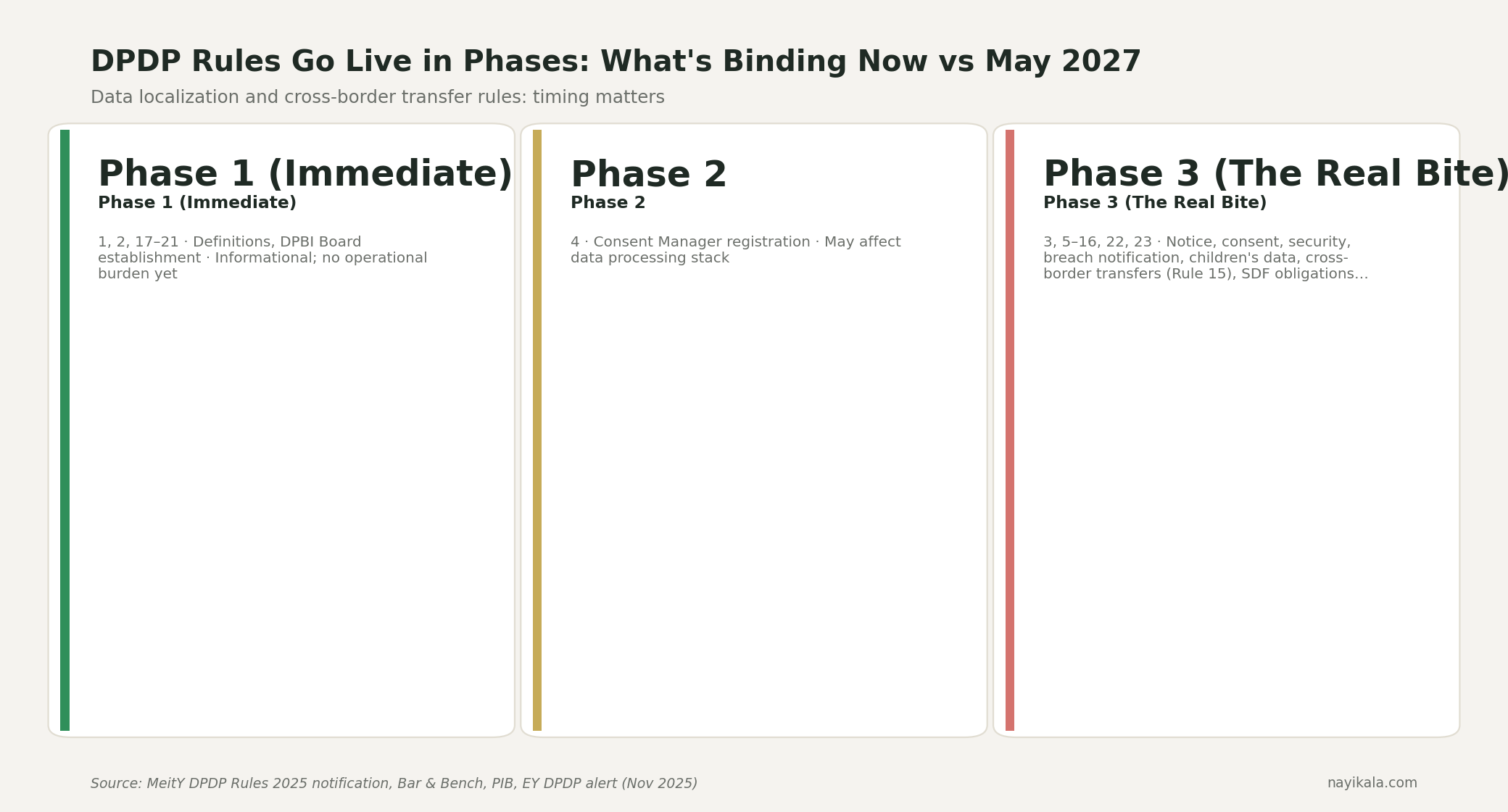 DPDP Rules Go Live in Phases: What's Binding Now vs May 2027

Data localization and cross-border transfer rules: timing matters

Phase 1 (Immediate)

Phase 1 (Immediate)

1, 2, 17–21 · Definitions, DPBI Board establishment · Informational; no operational burden yet

Phase 2

Phase 2

4 · Consent Manager registration · May affect data processing stack

Phase 3 (The Real Bite)

Phase 3 (The Real Bite)

3, 5–16, 22, 23 · Notice, consent, security, breach notification, children's data, cross-border transfers (Rule 15), SDF obligations...

Source: MeitY DPDP Rules 2025 notification, Bar & Bench, PIB, EY DPDP alert (Nov 2025)

nayikala.com